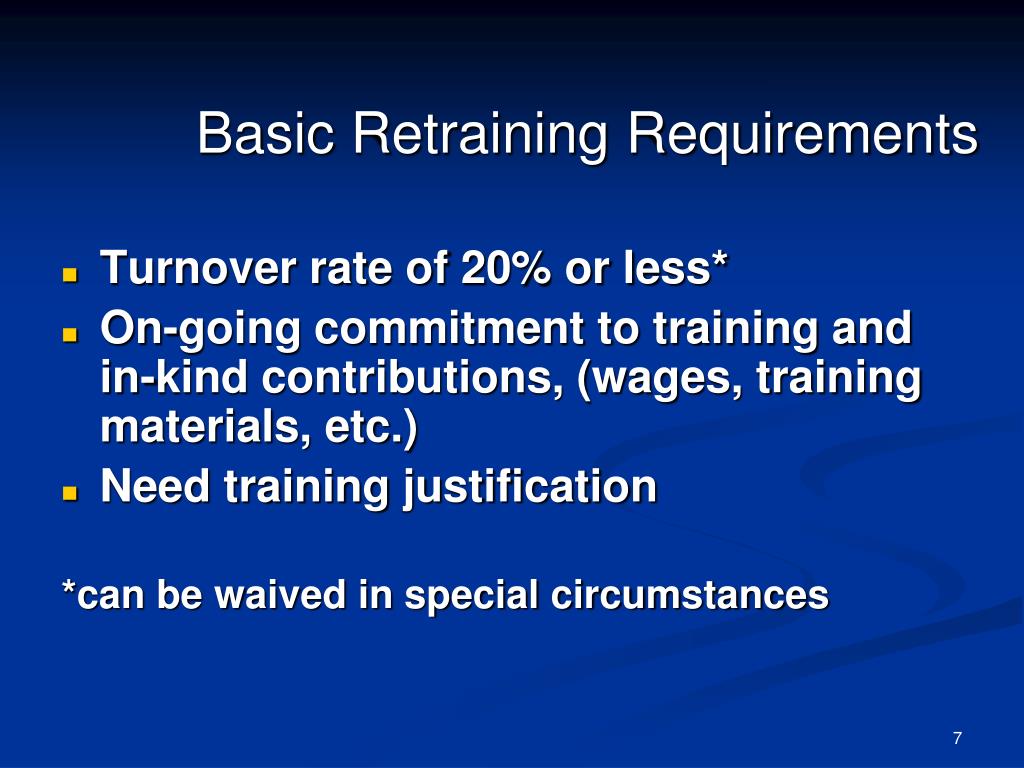 Basic Retraining Requirements

- Turnover rate of 20% or less*
- On-going commitment to training and in-kind contributions, (wages, training materials, etc.)
- Need training justification

*can be waived in special circumstances

7